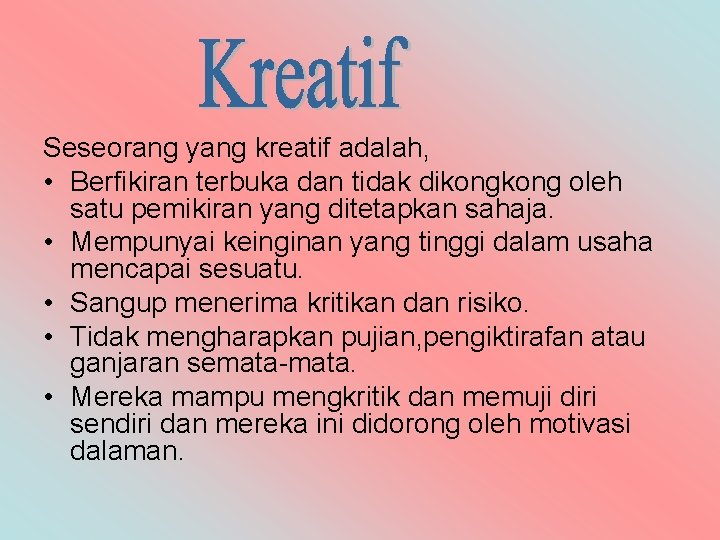 Kreatif

Seseorang yang kreatif adalah,

• Berfikiran terbuka dan tidak dikongkong oleh satu pemikiran yang ditetapkan sahaja.
• Mempunyai keinginan yang tinggi dalam usaha mencapai sesuatu.
• Sangup menerima kritikan dan risiko.
• Tidak mengharapkan pujian,pengiktirafan atau ganjaran semata-mata.
• Mereka mampu mengkritik dan memuji diri sendiri dan mereka ini didorong oleh motivasi dalaman.